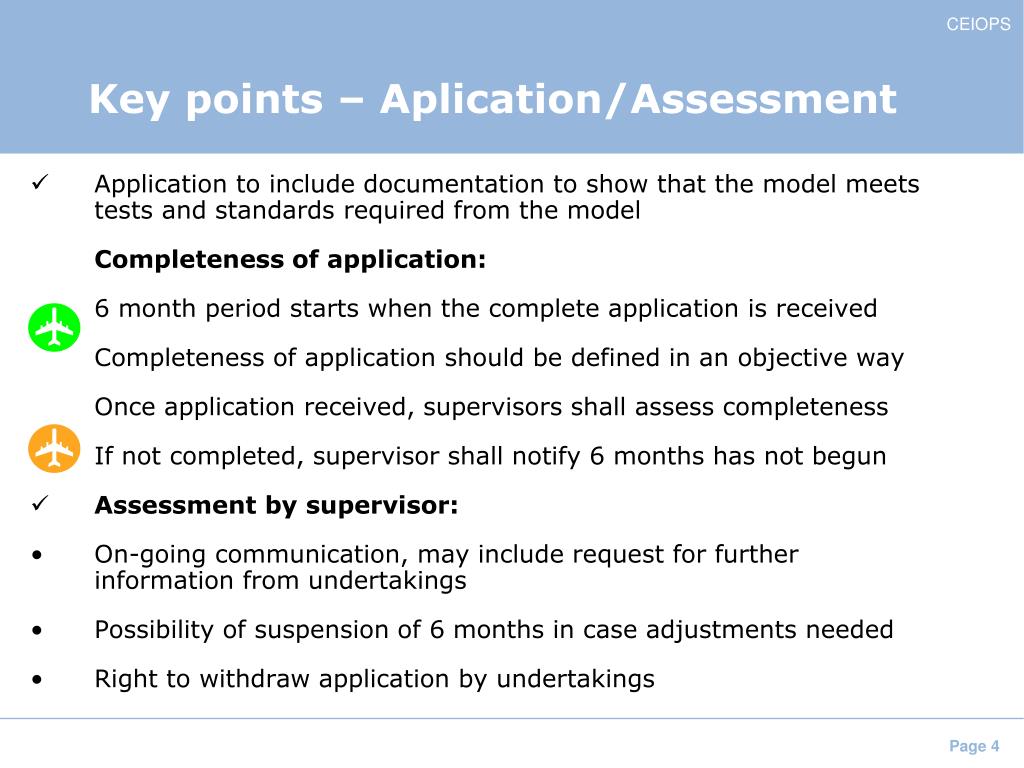 CEIOPS

Key points – Aplication/Assessment

✓ Application to include documentation to show that the model meets tests and standards required from the model

Completeness of application:

6 month period starts when the complete application is received

Completeness of application should be defined in an objective way

Once application received, supervisors shall assess completeness

If not completed, supervisor shall notify 6 months has not begun

✓ Assessment by supervisor:

• On-going communication, may include request for further information from undertakings

• Possibility of suspension of 6 months in case adjustments needed

• Right to withdraw application by undertakings

Page 4